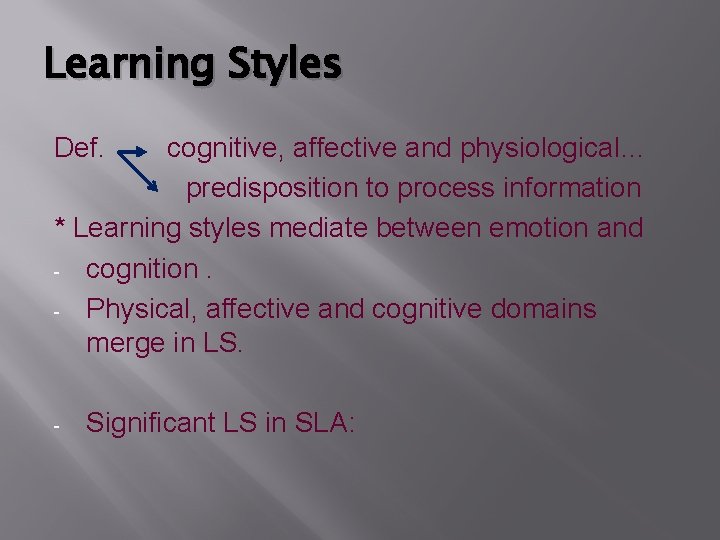 Learning Styles

Def. cognitive, affective and physiological…
predisposition to process information

* Learning styles mediate between emotion and
- cognition .
- Physical, affective and cognitive domains merge in LS.

- Significant LS in SLA: